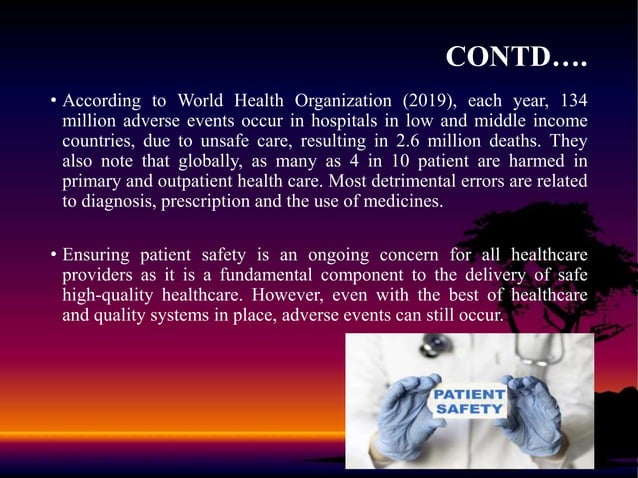 CONTD….

• According to World Health Organization (2019), each year, 134 million adverse events occur in hospitals in low and middle income countries, due to unsafe care, resulting in 2.6 million deaths. They also note that globally, as many as 4 in 10 patient are harmed in primary and outpatient health care. Most detrimental errors are related to diagnosis, prescription and the use of medicines.

• Ensuring patient safety is an ongoing concern for all healthcare providers as it is a fundamental component to the delivery of safe high-quality healthcare. However, even with the best of healthcare and quality systems in place, adverse events can still occur.

PATIENT SAFETY